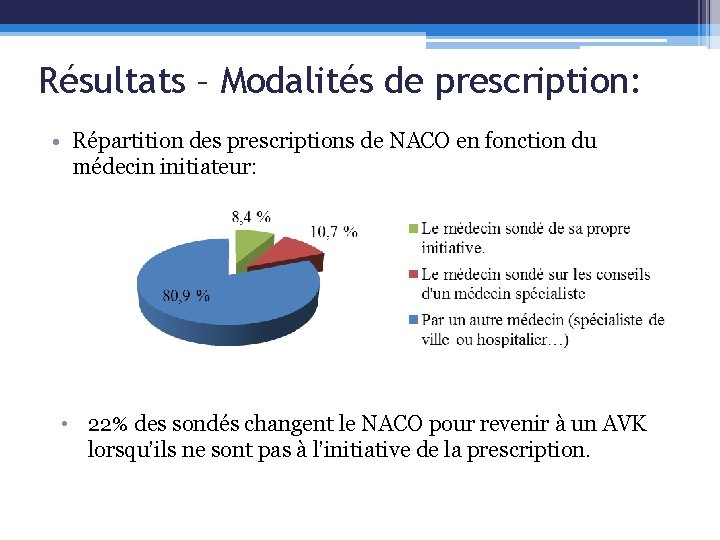 Résultats – Modalités de prescription:

• Répartition des prescriptions de NACO en fonction du médecin initiateur:

8,4 %
10,7 %
80,9 %

Le médecin sondé de sa propre initiative.
Le médecin sondé sur les conseils d'un médecin spécialiste
Par un autre médecin (spécialiste de ville ou hospitalier…)

• 22% des sondés changent le NACO pour revenir à un AVK lorsqu'ils ne sont pas à l'initiative de la prescription.